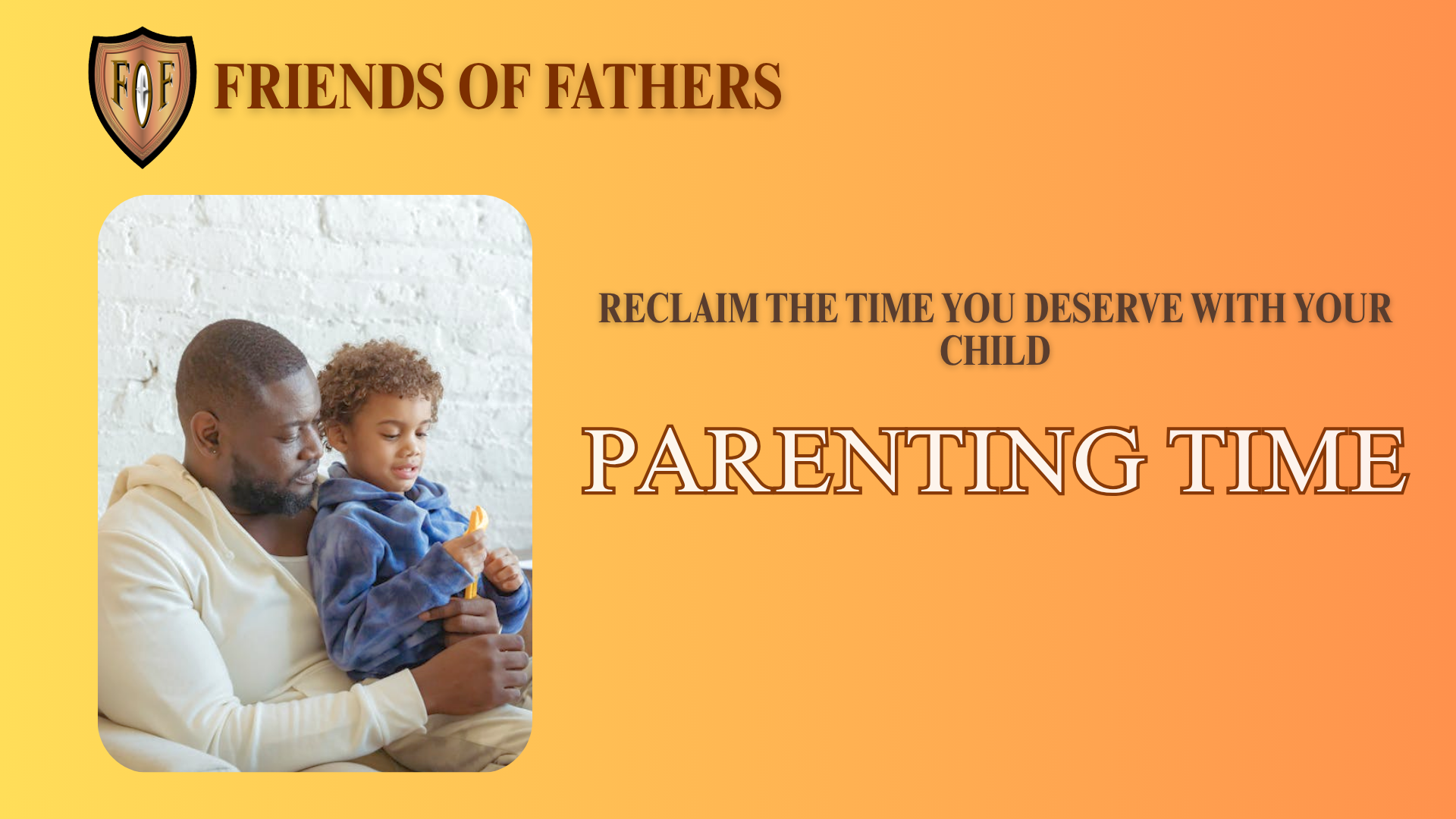 FOF

FRIENDS OF FATHERS

RECLAIM THE TIME YOU DESERVE WITH YOUR CHILD

PARENTING TIME